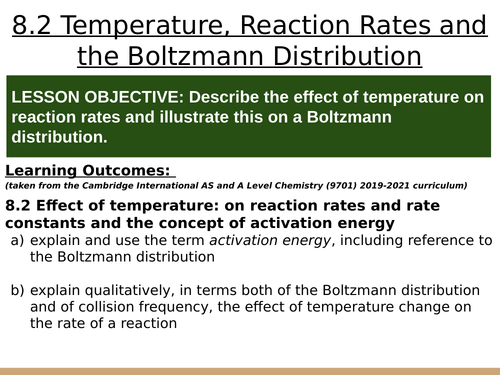 8.2 Temperature, Reaction Rates and the Boltzmann Distribution

LESSON OBJECTIVE: Describe the effect of temperature on reaction rates and illustrate this on a Boltzmann distribution.

Learning Outcomes:

(taken from the Cambridge International AS and A Level Chemistry (9701) 2019-2021 curriculum)

8.2 Effect of temperature: on reaction rates and rate constants and the concept of activation energy

a) explain and use the term activation energy, including reference to the Boltzmann distribution

b) explain qualitatively, in terms both of the Boltzmann distribution and of collision frequency, the effect of temperature change on the rate of a reaction